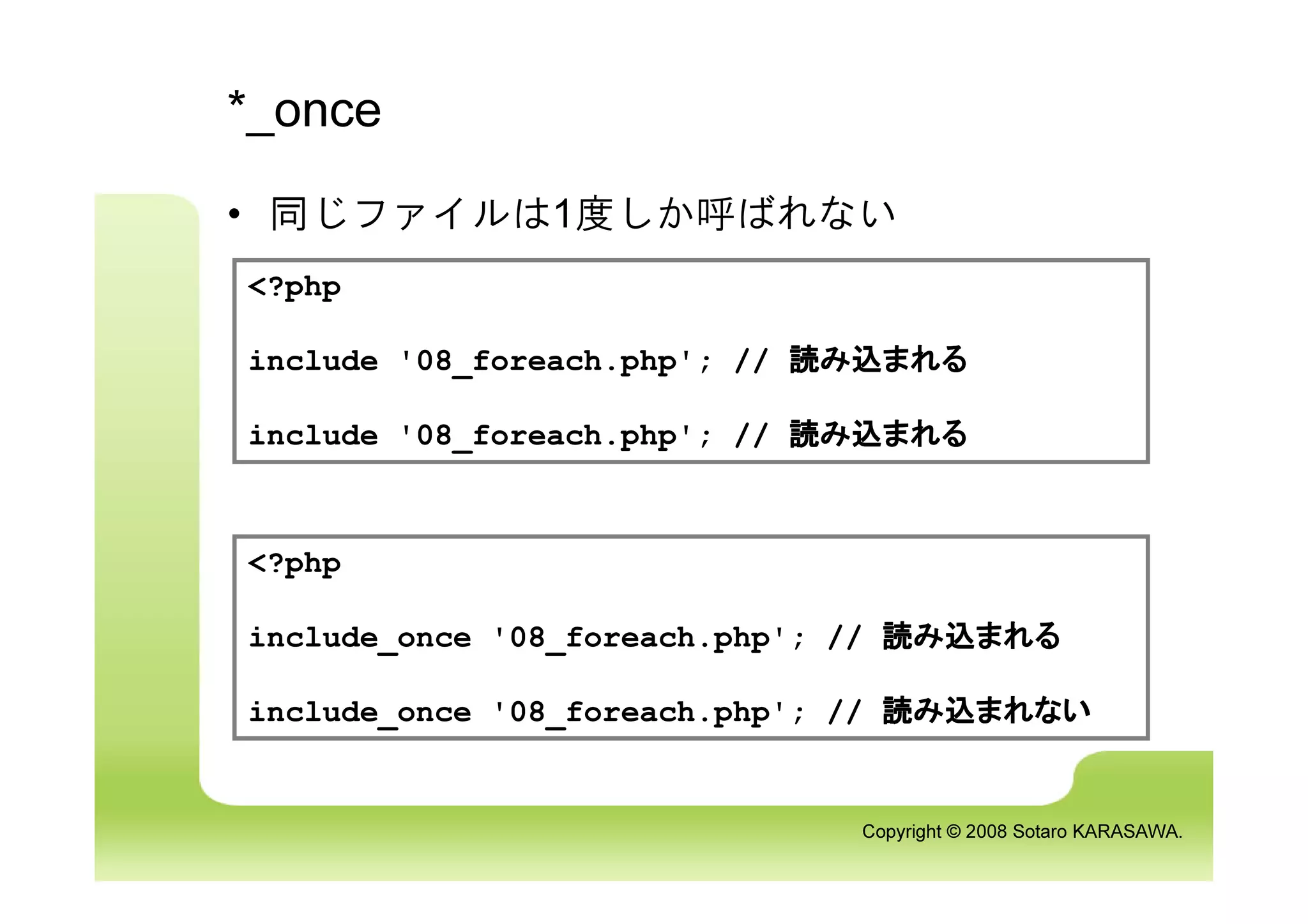 *_once

• 同じファイルは1度しか呼ばれない

<?php

include '08_foreach.php'; // 読み込まれる

include '08_foreach.php'; // 読み込まれる

<?php

include_once '08_foreach.php'; // 読み込まれる

include_once '08_foreach.php'; // 読み込まれない

Copyright © 2008 Sotaro KARASAWA.